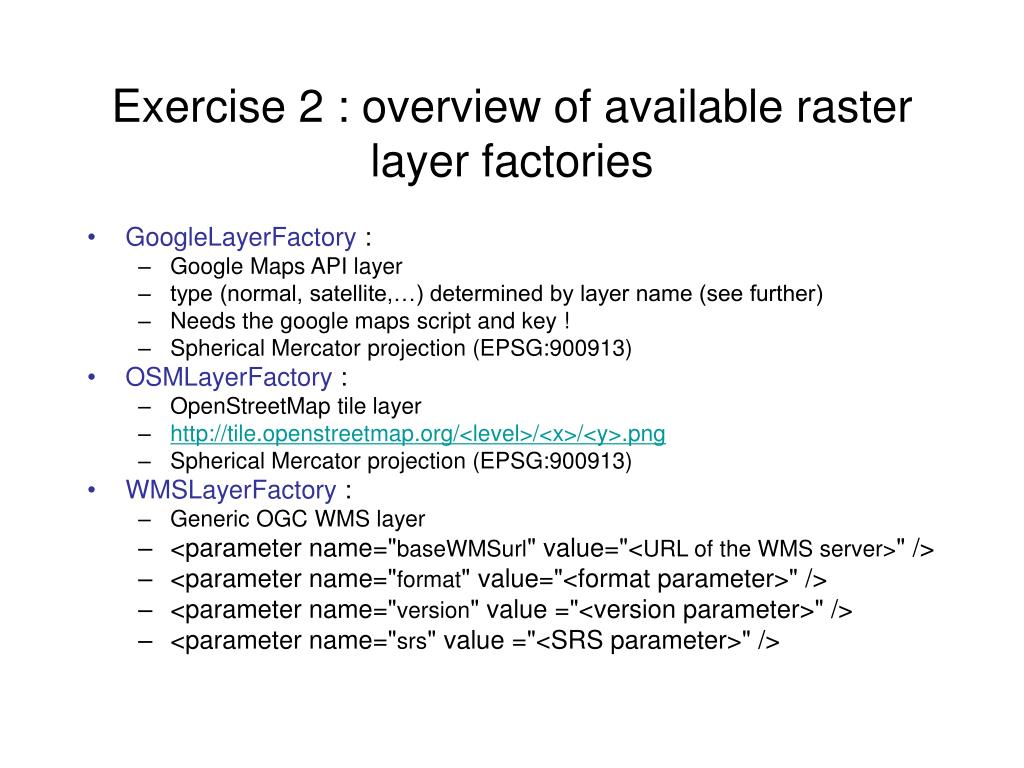 Exercise 2 : overview of available raster layer factories

• GoogleLayerFactory :
– Google Maps API layer
– type (normal, satellite,…) determined by layer name (see further)
– Needs the google maps script and key !
– Spherical Mercator projection (EPSG:900913)
• OSMLayerFactory :
– OpenStreetMap tile layer
– http://tile.openstreetmap.org/<level>/<x>/<y>.png
– Spherical Mercator projection (EPSG:900913)
• WMSLayerFactory :
– Generic OGC WMS layer
– <parameter name="baseWMSurl" value="<URL of the WMS server>" />
– <parameter name="format" value="<format parameter>" />
– <parameter name="version" value ="<version parameter>" />
– <parameter name="srs" value ="<SRS parameter>" />